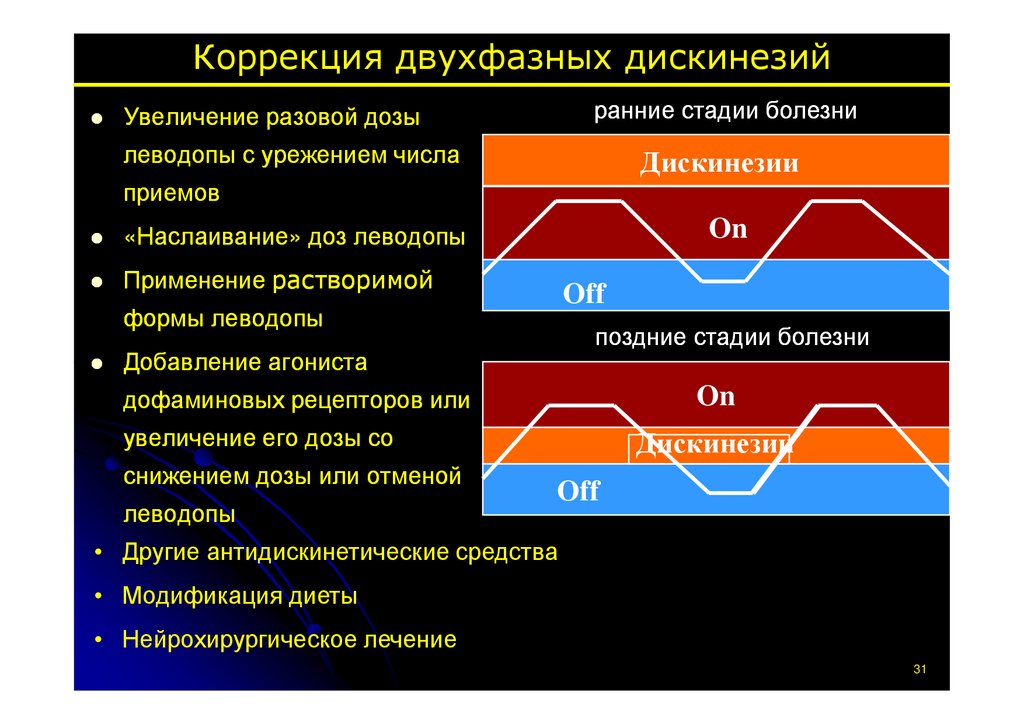 Коррекция двухфазных дискинезий

- Увеличение разовой дозы леводопы с урежением числа приемов
- «Наслаивание» доз леводопы
- Применение растворимой формы леводопы
- Добавление агониста дофаминовых рецепторов или увеличение его дозы со снижением дозы или отменой леводопы
- Другие антидискинетические средства
- Модификация диеты
- Нейрохирургическое лечение

ранние стадии болезни

Дискинезии

On

Off

поздние стадии болезни

On

Дискинезии

Off

31